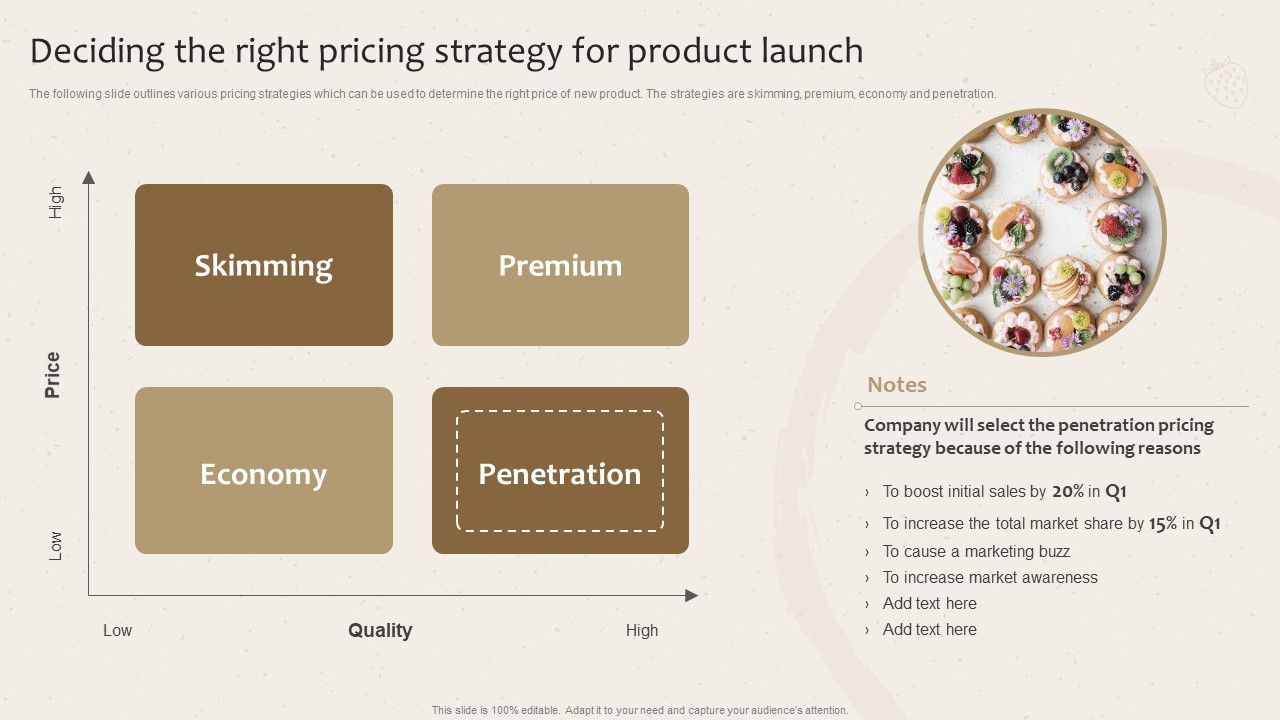 Deciding the right pricing strategy for product launch

The following slide outlines various pricing strategies which can be used to determine the right price of new product. The strategies are skimming, premium, economy and penetration.

High

Price

Low

Skimming

Premium

Economy

Penetration

Low

Quality

High

Notes

Company will select the penetration pricing strategy because of the following reasons

› To boost initial sales by 20% in Q1
› To increase the total market share by 15% in Q1
› To cause a marketing buzz
› To increase market awareness
› Add text here
› Add text here

This slide is 100% editable. Adapt it to your need and capture your audience's attention.